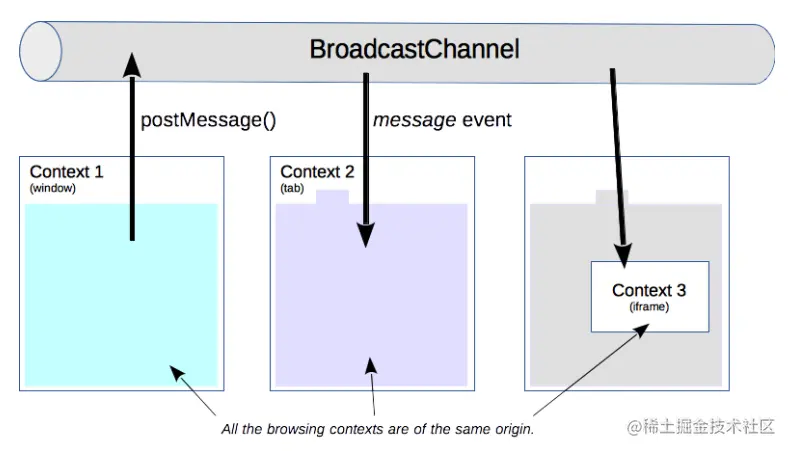 BroadcastChannel

postMessage()

message event

Context 1
(window)

Context 2
(tab)

Context 3
(iframe)

All the browsing contexts are of the same origin.

@稀土掘金技术社区